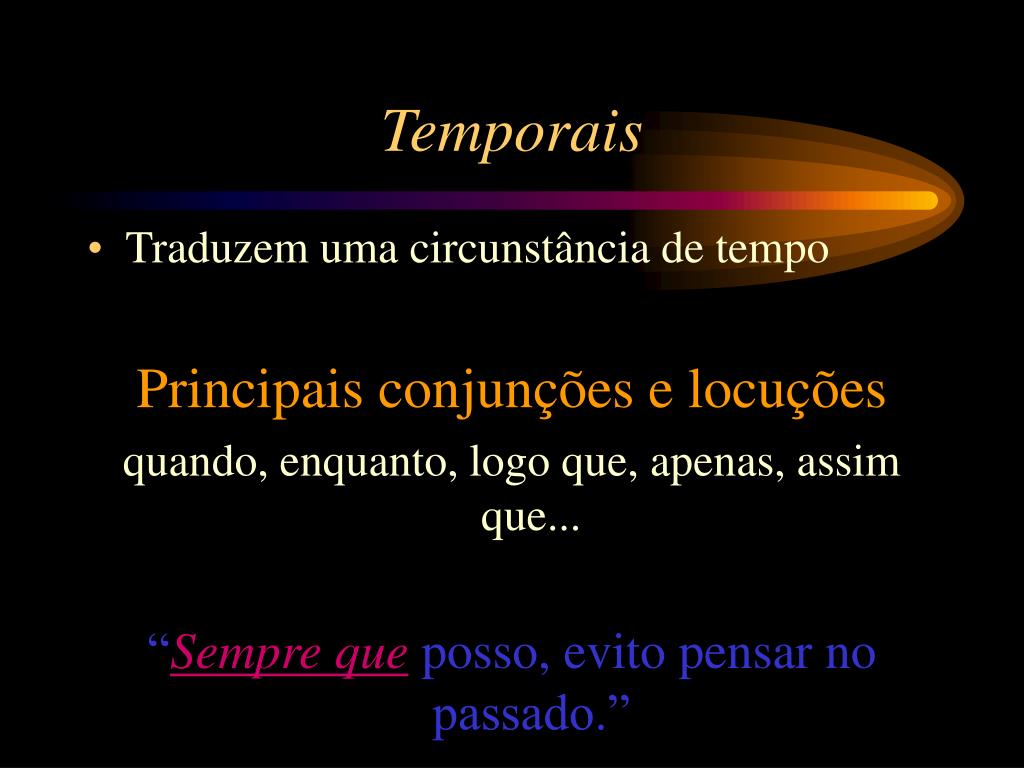 Temporais

• Traduzem uma circunstância de tempo

Principais conjunções e locuções

quando, enquanto, logo que, apenas, assim que...

“Sempre que posso, evito pensar no passado.”